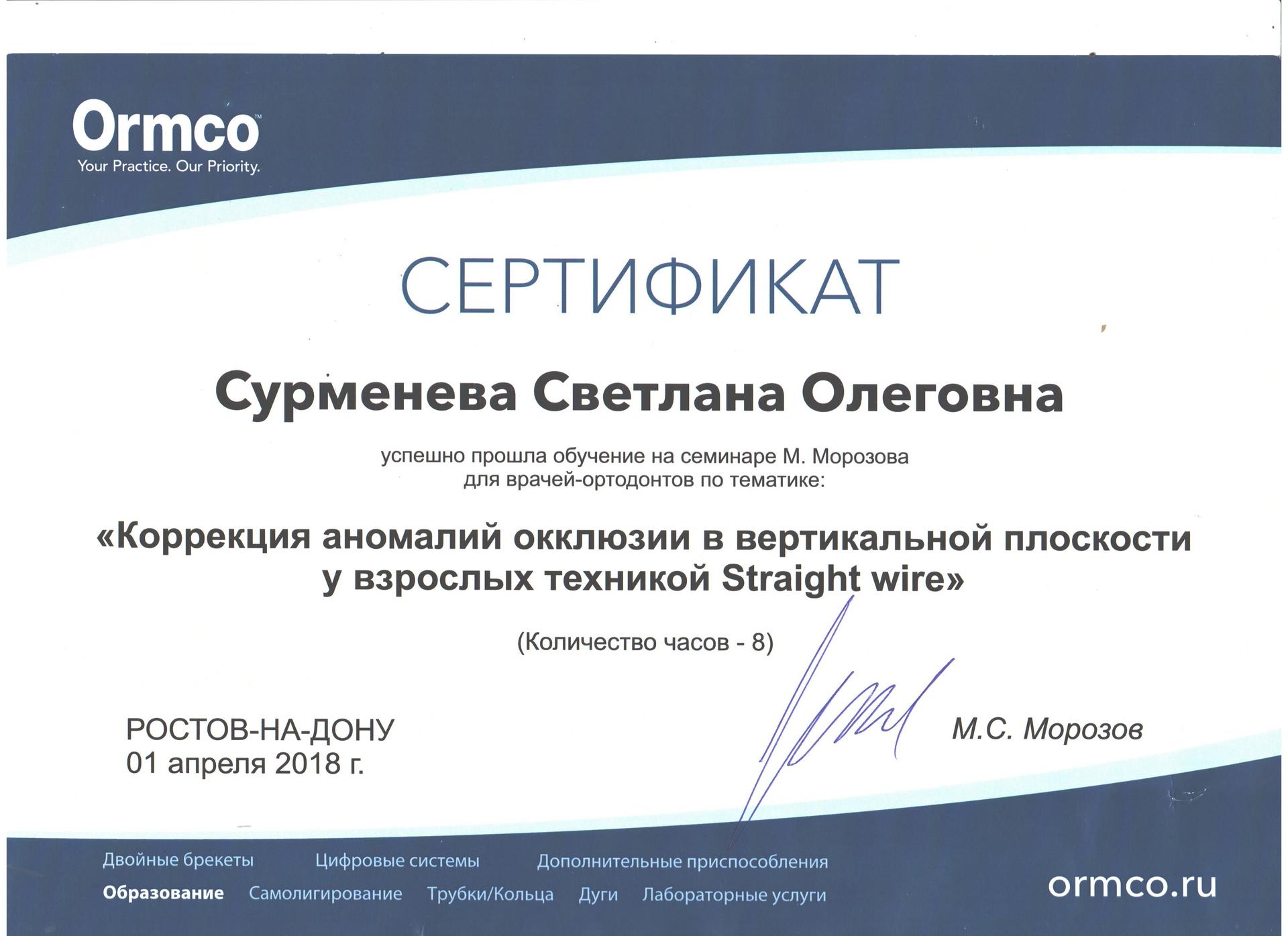 Ormco™
Your Practice. Our Priority.

СЕРТИФИКАТ

Сурменева Светлана Олеговна

успешно прошла обучение на семинаре М. Морозова для врачей-ортодонтов по тематике:

«Коррекция аномалий окклюзии в вертикальной плоскости у взрослых техникой Straight wire»

(Количество часов - 8)

РОСТОВ-НА-ДОНУ
01 апреля 2018 г.

М.С. Морозов

Двойные брекеты Цифровые системы Дополнительные приспособления
Образование Самолигирование Трубки/Кольца Дуги Лабораторные услуги

ormco.ru